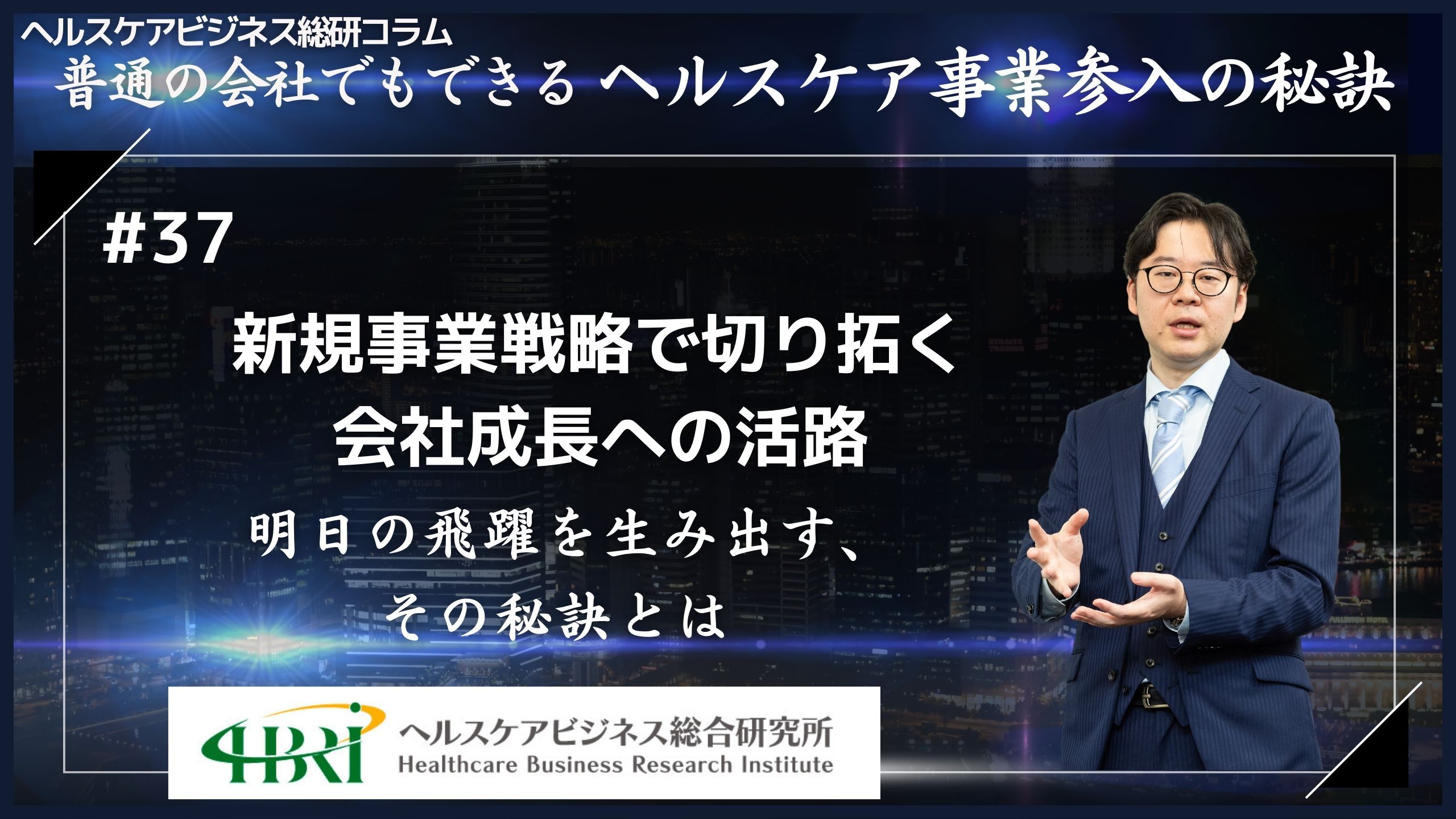 ヘルスケアビジネス総研コラム
普通の会社でもできる ヘルスケア事業参入の秘訣

#37

新規事業戦略で切り拓く
会社成長への活路

明日の飛躍を生み出す、
その秘訣とは

HBRI
ヘルスケアビジネス総合研究所
Healthcare Business Research Institute